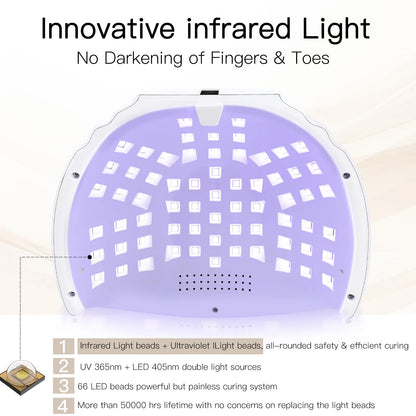 Innovative infrared Light
No Darkening of Fingers & Toes

1 Infrared Light beads + Ultraviolet lLight beads, all-rounded safety & efficient curing

2 UV 365nm + LED 405nm double light sources

3 66 LED beads powerful but painless curing system

4 More than 50000 hrs lifetime with no concerns on replacing the light beads